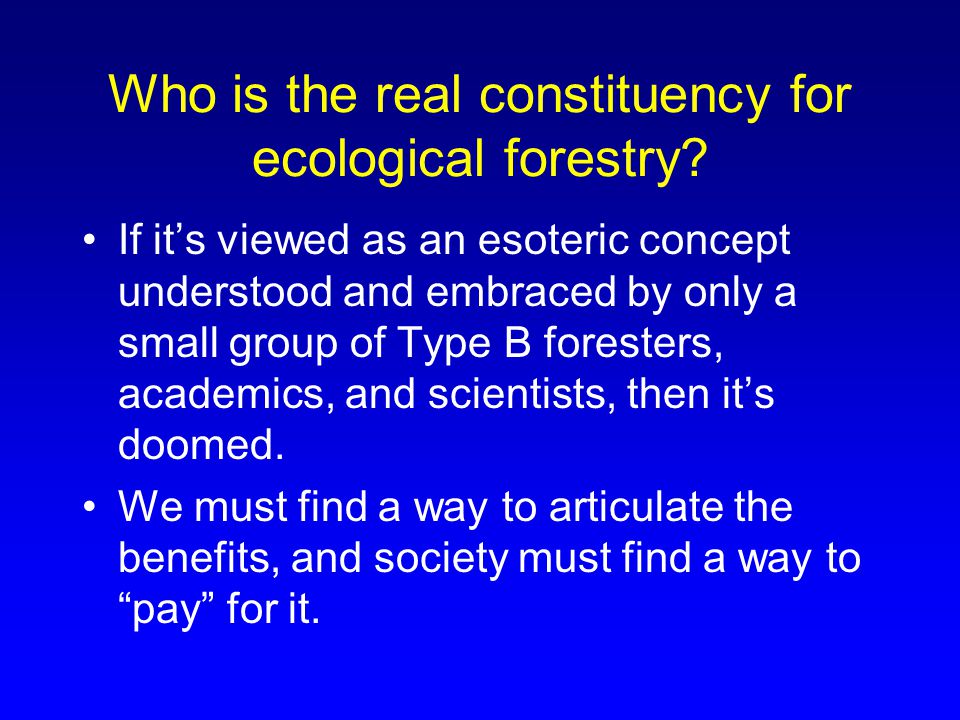 Who is the real constituency for ecological forestry?

• If it’s viewed as an esoteric concept understood and embraced by only a small group of Type B foresters, academics, and scientists, then it’s doomed.

• We must find a way to articulate the benefits, and society must find a way to “pay” for it.